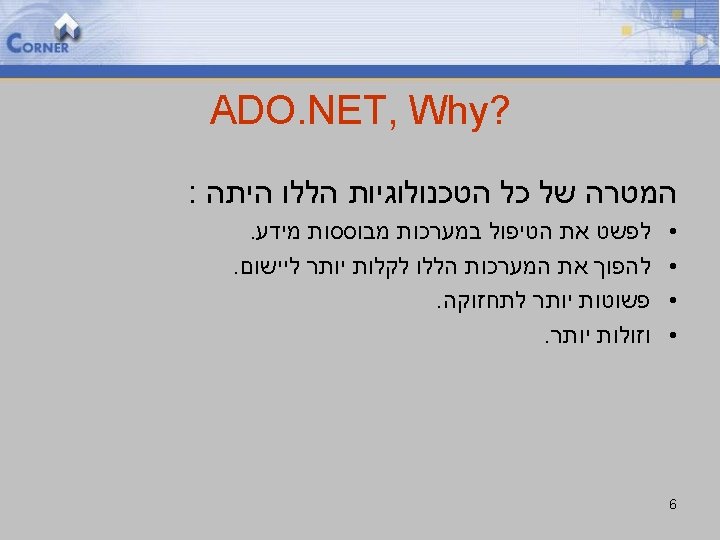 CORNER

ADO.NET, Why?

המטרה של כל הטכנולוגיות הללו היתה :

• לפשט את הטיפול במערכות מבוססות מידע.
• להפוך את המערכות הללו לקלות יותר ליישום.
• פשוטות יותר לתחזוקה.
• וזולות יותר.

6